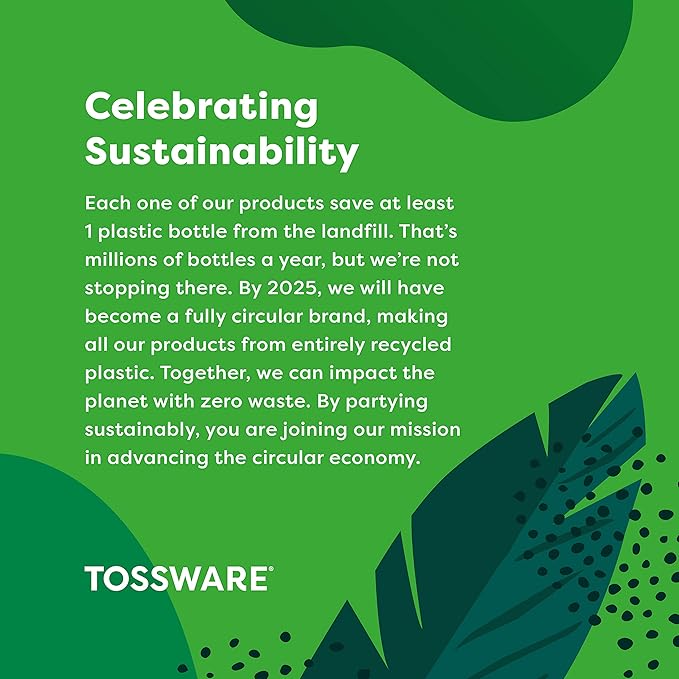 Celebrating Sustainability

Each one of our products save at least 1 plastic bottle from the landfill. That's millions of bottles a year, but we're not stopping there. By 2025, we will have become a fully circular brand, making all our products from entirely recycled plastic. Together, we can impact the planet with zero waste. By partying sustainably, you are joining our mission in advancing the circular economy.

TOSSWARE®